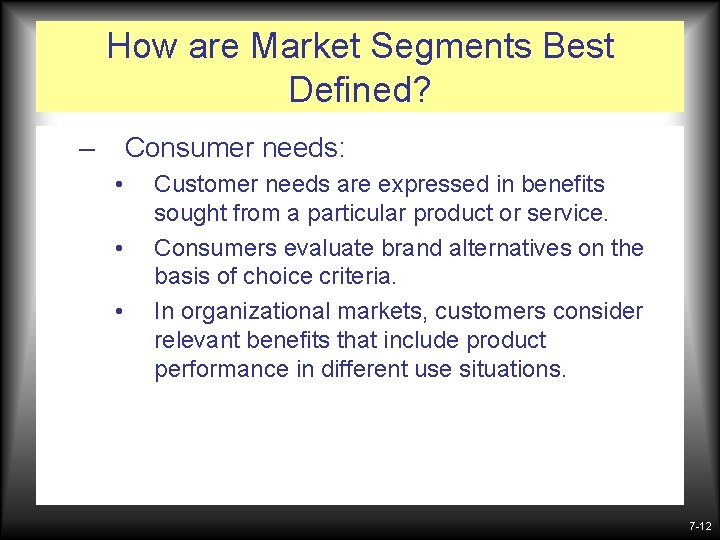 How are Market Segments Best Defined?

– Consumer needs:

• Customer needs are expressed in benefits sought from a particular product or service.

• Consumers evaluate brand alternatives on the basis of choice criteria.

• In organizational markets, customers consider relevant benefits that include product performance in different use situations.

7-12